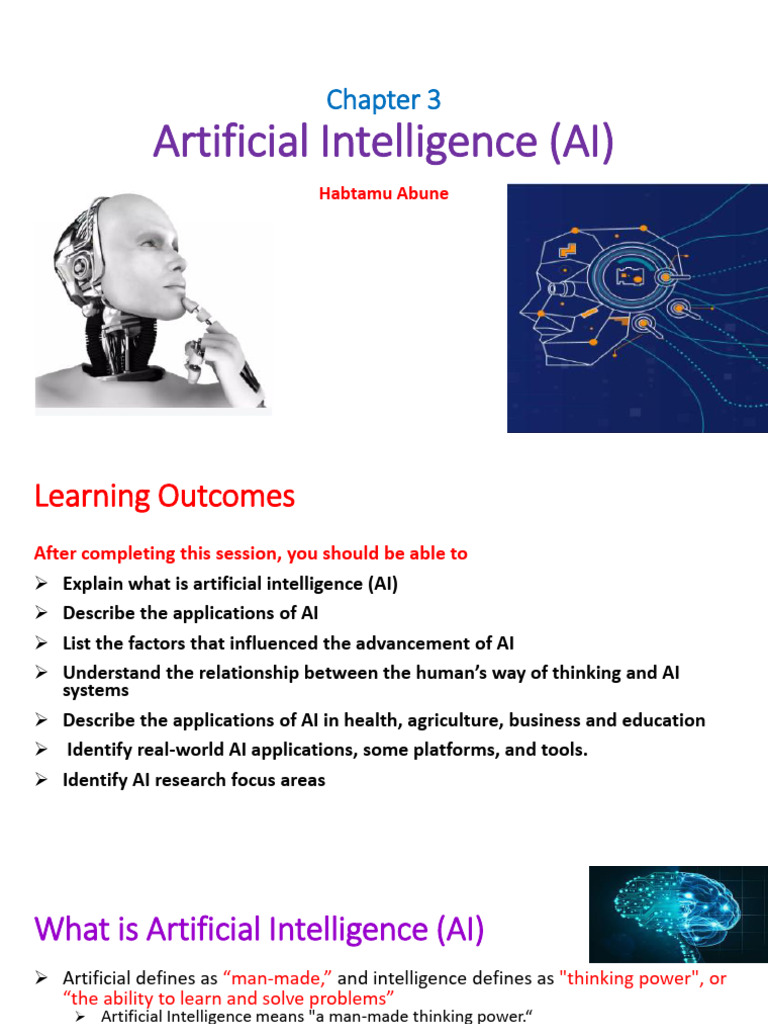 Chapter 3
Artificial Intelligence (AI)

Habtamu Abune

Learning Outcomes

After completing this session, you should be able to

➢ Explain what is artificial intelligence (AI)
➢ Describe the applications of AI
➢ List the factors that influenced the advancement of AI
➢ Understand the relationship between the human's way of thinking and AI systems
➢ Describe the applications of AI in health, agriculture, business and education
➢ Identify real-world AI applications, some platforms, and tools.
➢ Identify AI research focus areas

What is Artificial Intelligence (AI)

➢ Artificial defines as "man-made," and intelligence defines as "thinking power", or "the ability to learn and solve problems"
➢ Artificial Intelligence means "a man-made thinking power."